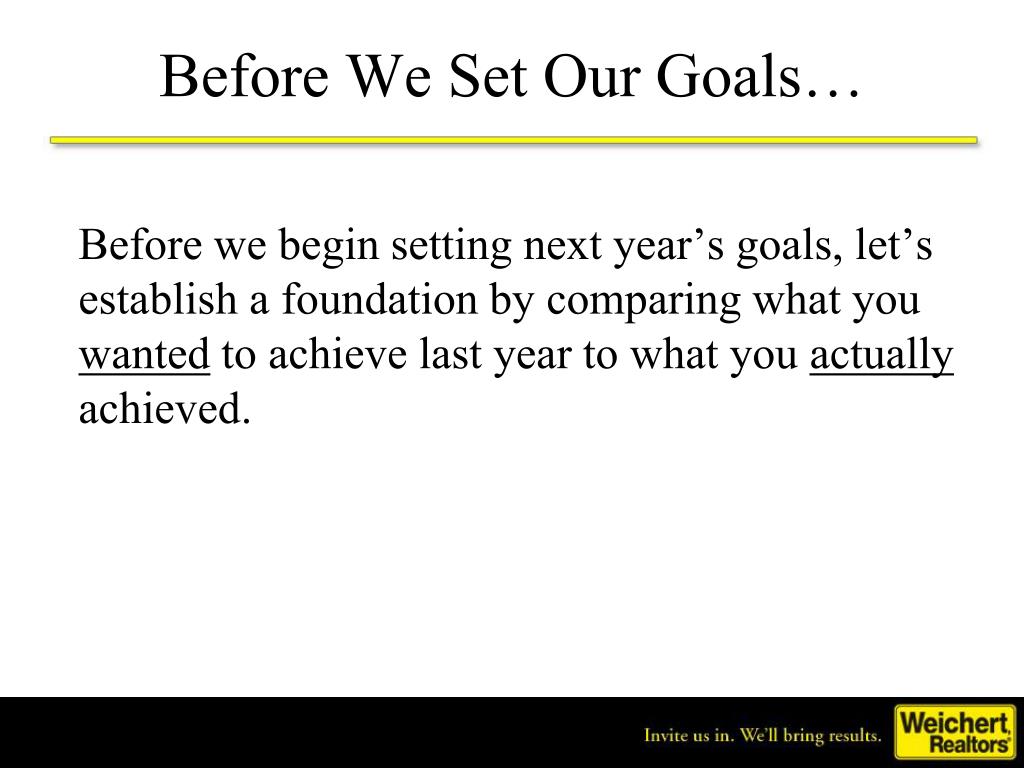 Before We Set Our Goals…

Before we begin setting next year’s goals, let’s establish a foundation by comparing what you wanted to achieve last year to what you actually achieved.

Invite us in. We'll bring results.

Weichert Realtors